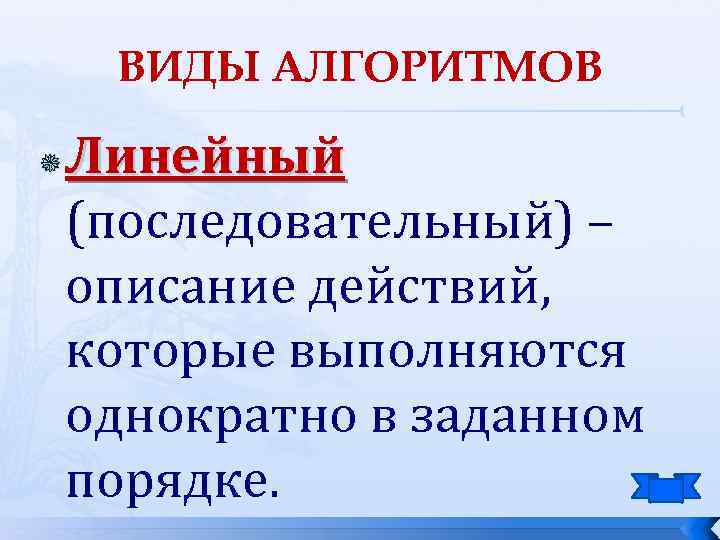 ВИДЫ АЛГОРИТМОВ

Линейный (последовательный) – описание действий, которые выполняются однократно в заданном порядке.